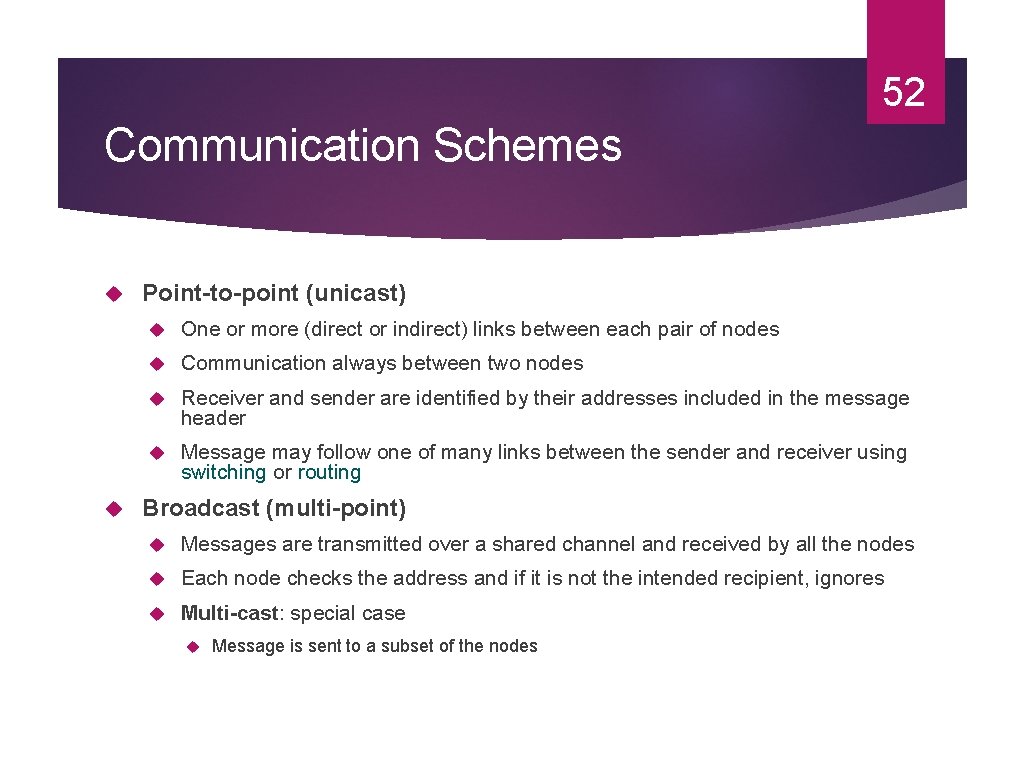 52

Communication Schemes

Point-to-point (unicast)

One or more (direct or indirect) links between each pair of nodes

Communication always between two nodes

Receiver and sender are identified by their addresses included in the message header

Message may follow one of many links between the sender and receiver using switching or routing

Broadcast (multi-point)

Messages are transmitted over a shared channel and received by all the nodes

Each node checks the address and if it is not the intended recipient, ignores

Multi-cast: special case

Message is sent to a subset of the nodes